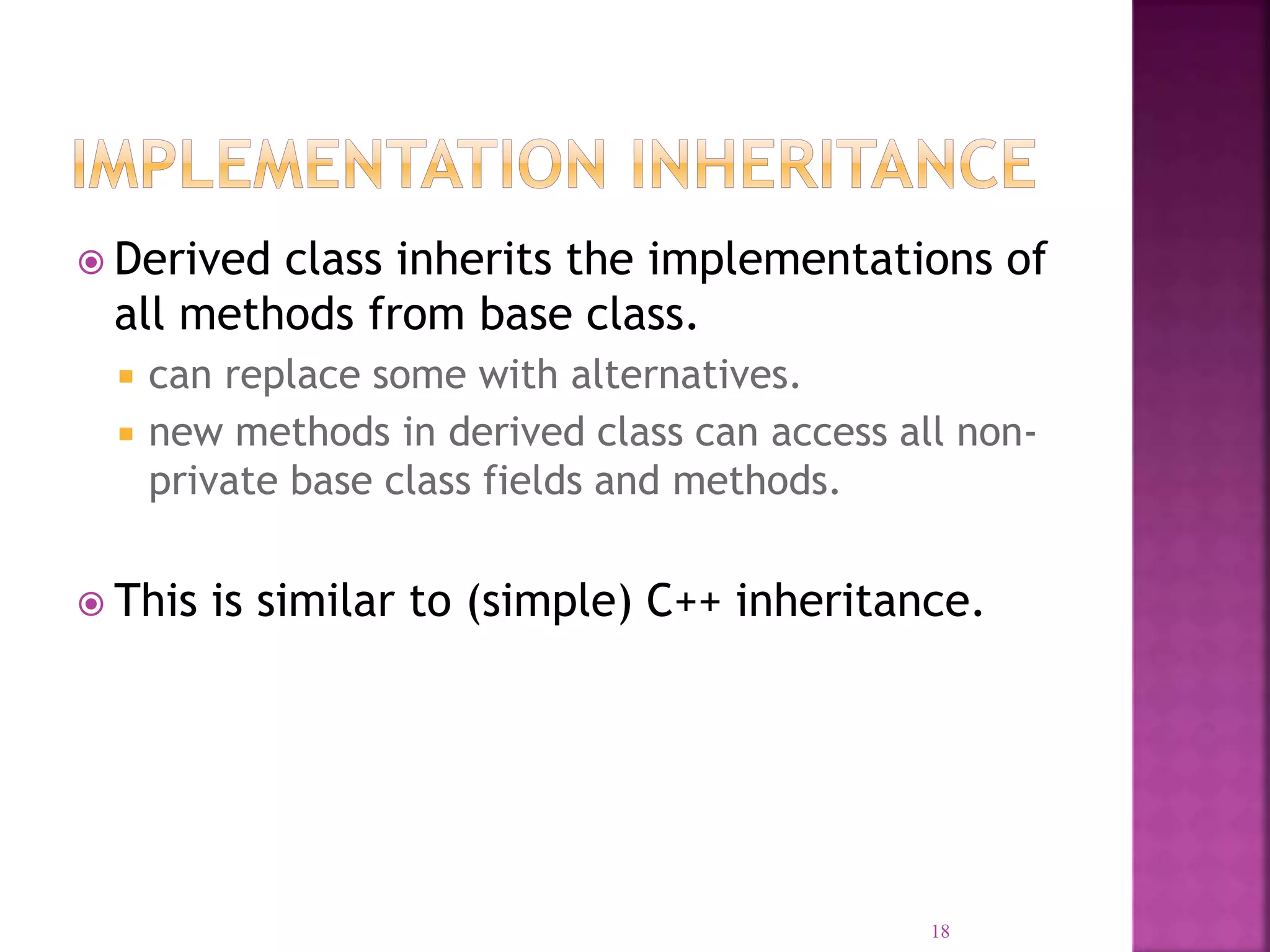 IMPLEMENTATION INHERITANCE

Derived class inherits the implementations of all methods from base class.

can replace some with alternatives.

new methods in derived class can access all non-private base class fields and methods.

This is similar to (simple) C++ inheritance.

18